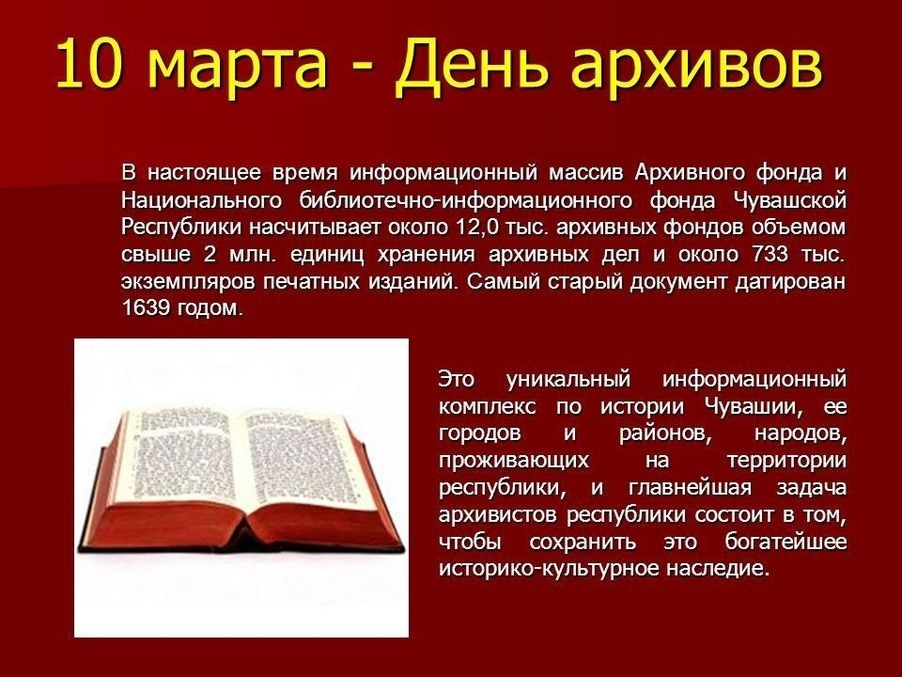 10 марта - День архивов

В настоящее время информационный массив Архивного фонда и Национального библиотечно-информационного фонда Чувашской Республики насчитывает около 12,0 тыс. архивных фондов объемом свыше 2 млн. единиц хранения архивных дел и около 733 тыс. экземпляров печатных изданий. Самый старый документ датирован 1639 годом.

Это уникальный информационный комплекс по истории Чувашии, ее городов и районов, народов, проживающих на территории республики, и главнейшая задача архивистов республики состоит в том, чтобы сохранить это богатейшее историко-культурное наследие.